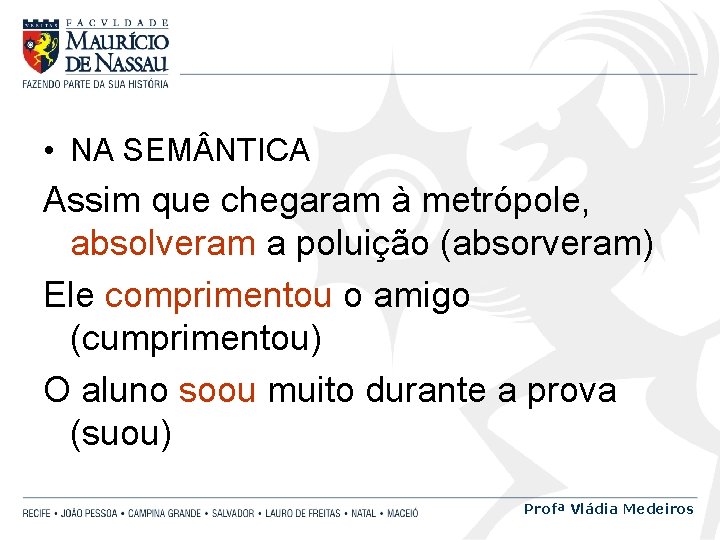 FACVLDADE
MAURÍCIO
DE NASSAU
FAZENDO PARTE DA SUA HISTÓRIA

• NA SEMÂNTICA

Assim que chegaram à metrópole, absolveram a poluição (absorveram)

Ele comprimentou o amigo (cumprimentou)

O aluno soou muito durante a prova (suou)

RECIFE • JOÃO PESSOA • CAMPINA GRANDE • SALVADOR • LAURO DE FREITAS • NATAL • MACEIÓ

Profª Vládia Medeiros